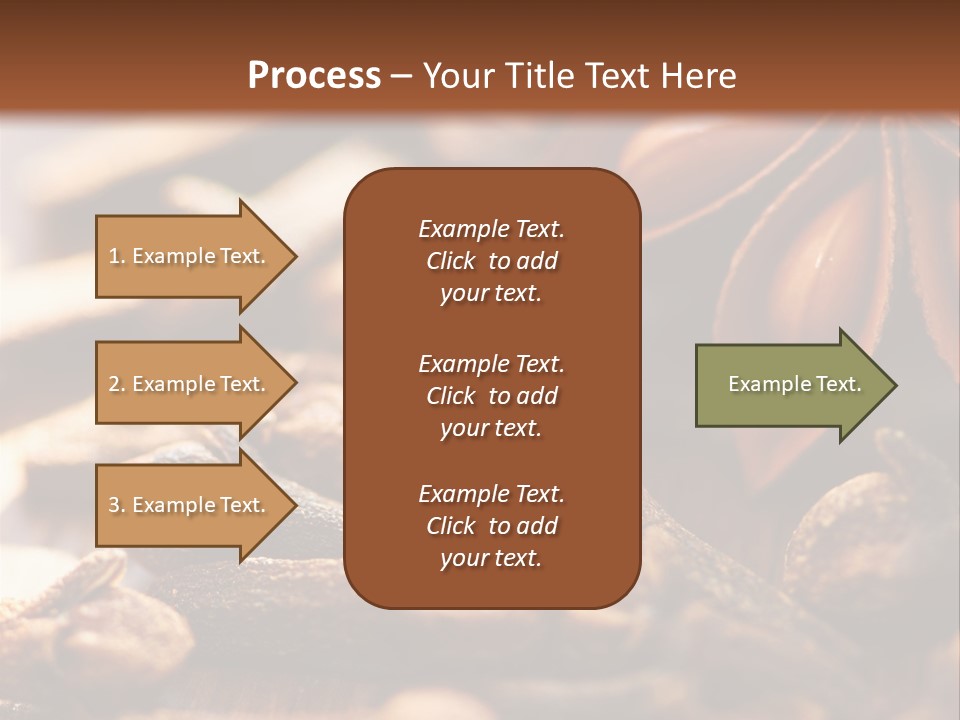 Process – Your Title Text Here

1. Example Text.

2. Example Text.

3. Example Text.

Example Text. Click to add your text.

Example Text. Click to add your text.

Example Text. Click to add your text.

Example Text.